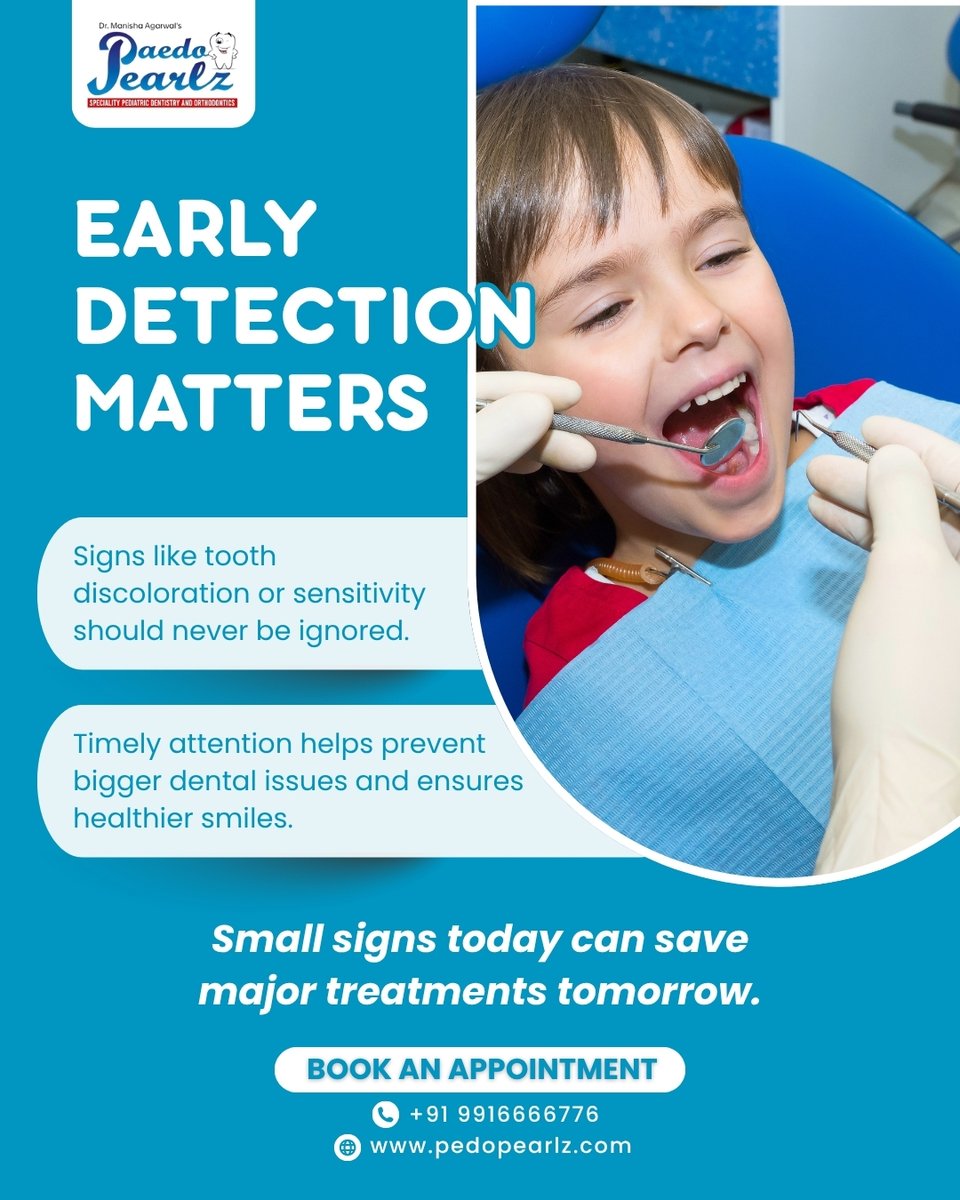 Dr. Manisha Agarwal's
Paedo Pearlz
SPECIALITY PEDIATRIC DENTISTRY AND ORTHODONTICS

EARLY DETECTION MATTERS

Signs like tooth discoloration or sensitivity should never be ignored.

Timely attention helps prevent bigger dental issues and ensures healthier smiles.

Small signs today can save major treatments tomorrow.

BOOK AN APPOINTMENT

+91 9916666776

www.pedopearlz.com